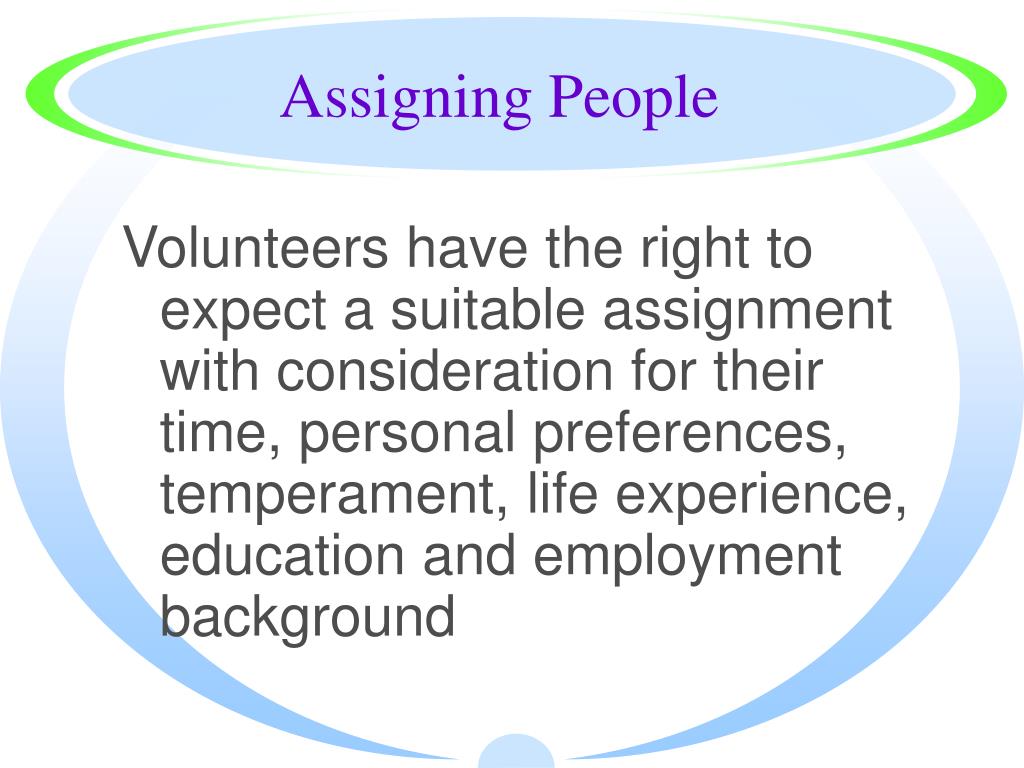 Assigning People

Volunteers have the right to expect a suitable assignment with consideration for their time, personal preferences, temperament, life experience, education and employment background